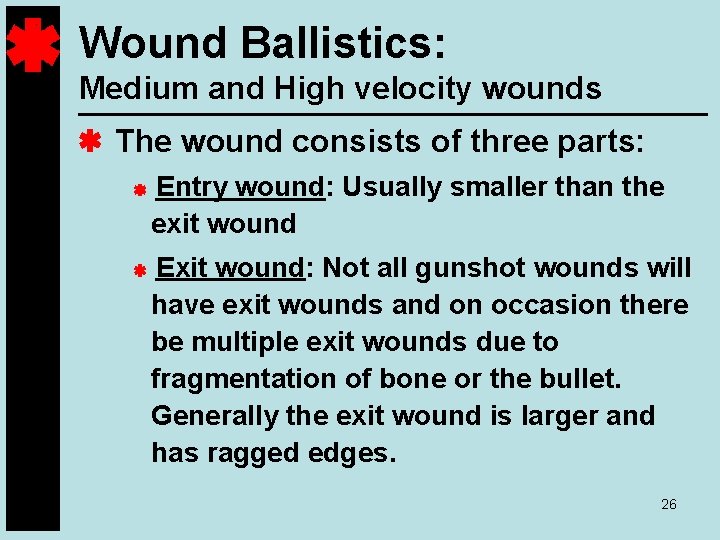 Wound Ballistics:
Medium and High velocity wounds

The wound consists of three parts:

Entry wound: Usually smaller than the exit wound

Exit wound: Not all gunshot wounds will have exit wounds and on occasion there be multiple exit wounds due to fragmentation of bone or the bullet. Generally the exit wound is larger and has ragged edges.

26